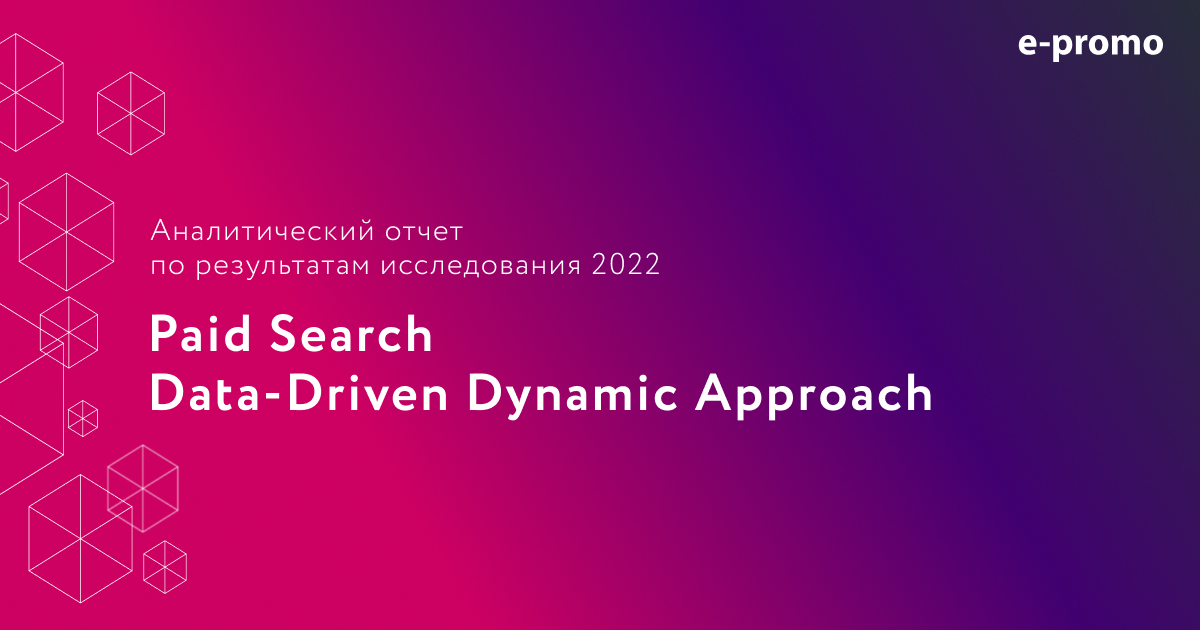 e-promo

Аналитический отчет по результатам исследования 2022

Paid Search
Data-Driven Dynamic Approach